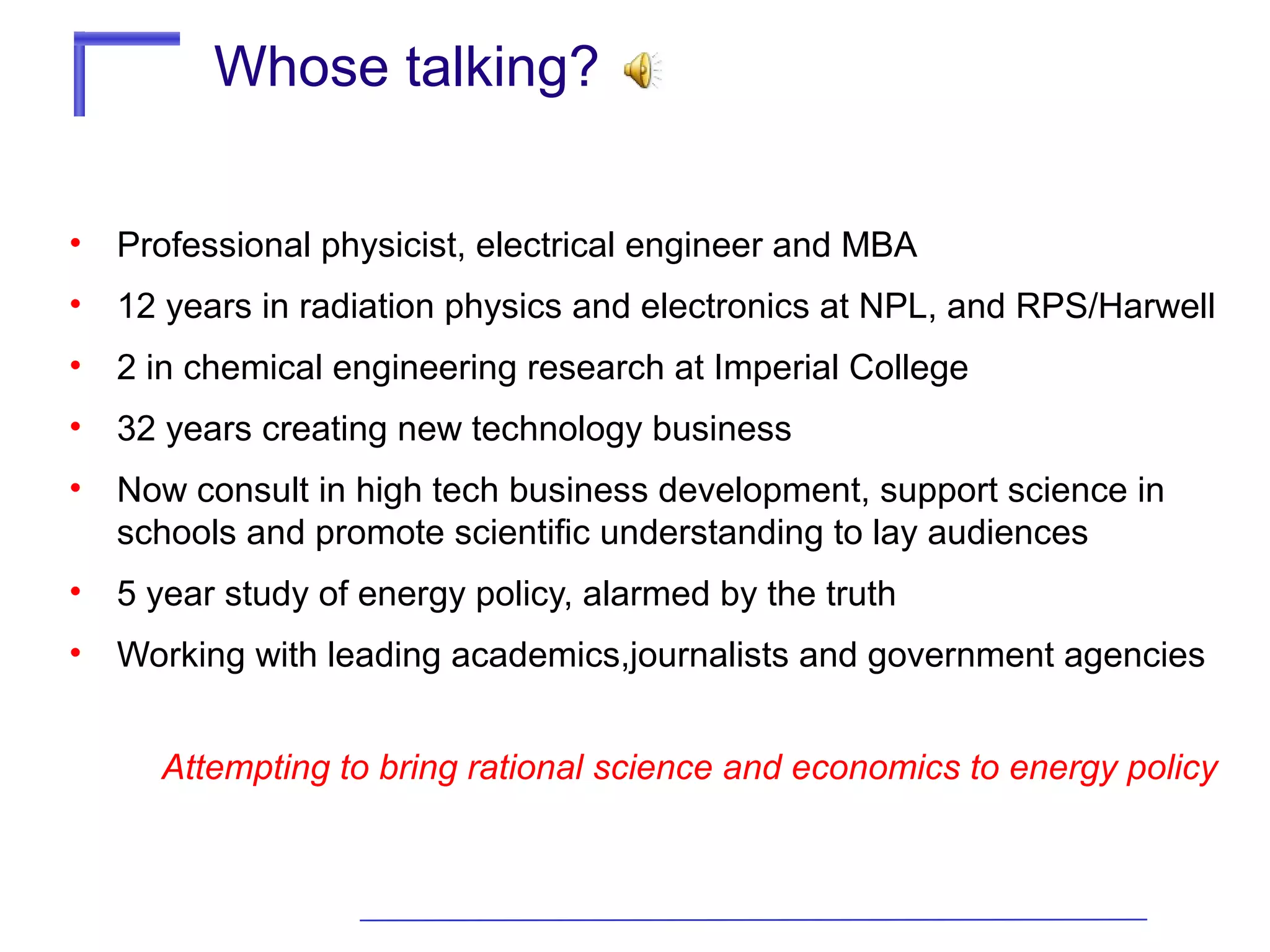 Whose talking?

• Professional physicist, electrical engineer and MBA
• 12 years in radiation physics and electronics at NPL, and RPS/Harwell
• 2 in chemical engineering research at Imperial College
• 32 years creating new technology business
• Now consult in high tech business development, support science in schools and promote scientific understanding to lay audiences
• 5 year study of energy policy, alarmed by the truth
• Working with leading academics,journalists and government agencies

Attempting to bring rational science and economics to energy policy